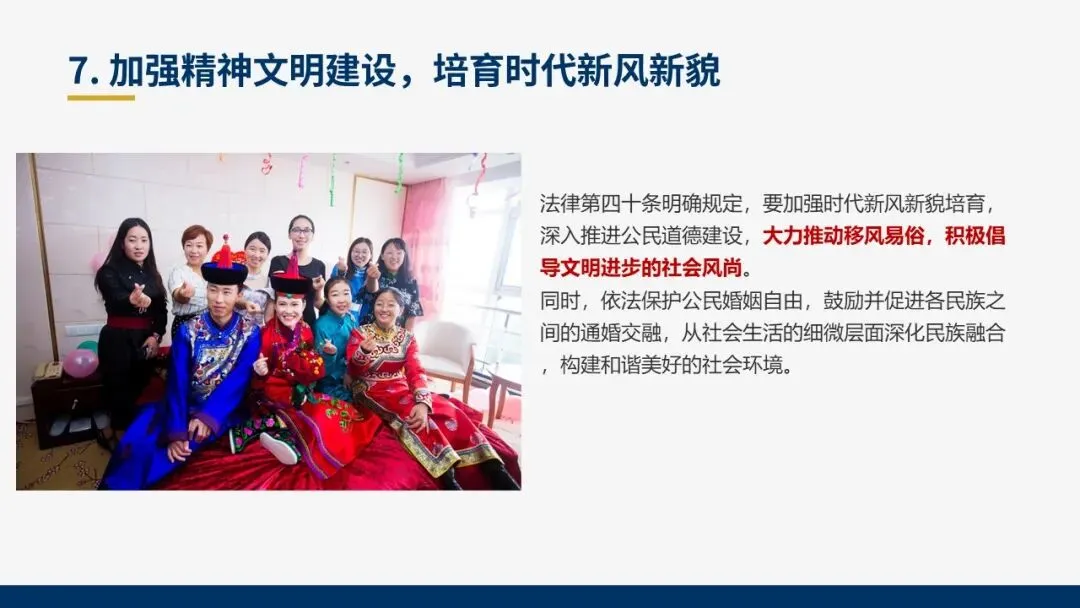 7. 加强精神文明建设，培育时代新风新貌

法律第四十条明确规定，要加强时代新风新貌培育，深入推进公民道德建设，大力推动移风易俗，积极倡导文明进步的社会风尚。
同时，依法保护公民婚姻自由，鼓励并促进各民族之间的通婚交融，从社会生活的细微层面深化民族融合，构建和谐美好的社会环境。